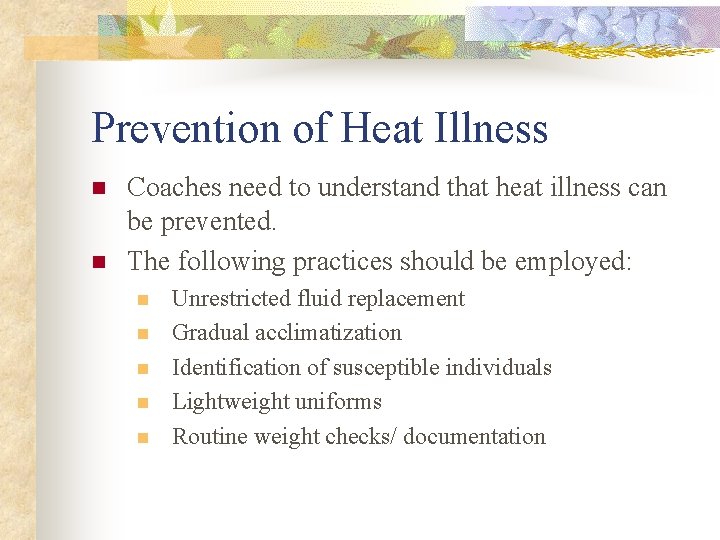 Prevention of Heat Illness

- Coaches need to understand that heat illness can be prevented.
- The following practices should be employed:
  - Unrestricted fluid replacement
  - Gradual acclimatization
  - Identification of susceptible individuals
  - Lightweight uniforms
  - Routine weight checks/ documentation